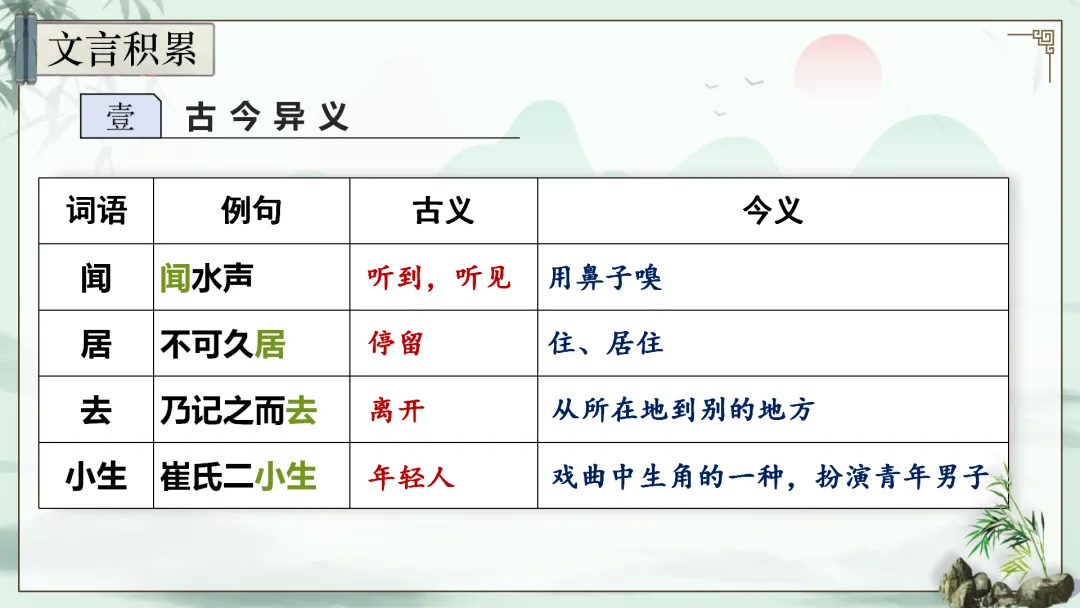 文言积累

壹 古今异义

| 词语 | 例句 | 古义 | 今义 |
|---|---|---|---|
| 闻 | 闻水声 | 听到，听见 | 用鼻子嗅 |
| 居 | 不可久居 | 停留 | 住、居住 |
| 去 | 乃记之而去 | 离开 | 从所在地到别的地方 |
| 小生 | 崔氏二小生 | 年轻人 | 戏曲中生角的一种，扮演青年男子 |